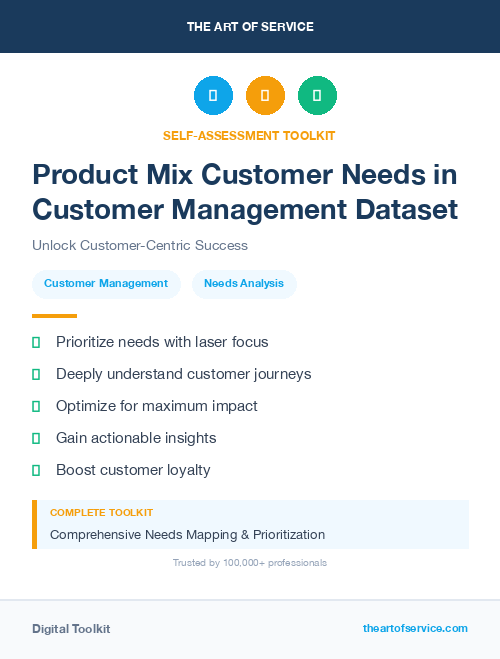 THE ART OF SERVICE

SELF-ASSESSMENT TOOLKIT

Product Mix Customer Needs in Customer Management Dataset

Unlock Customer-Centric Success

Customer Management

Needs Analysis

Prioritize needs with laser focus

Deeply understand customer journeys

Optimize for maximum impact

Gain actionable insights

Boost customer loyalty

COMPLETE TOOLKIT

Comprehensive Needs Mapping & Prioritization

Trusted by 100,000+ professionals

Digital Toolkit

theartofservice.com